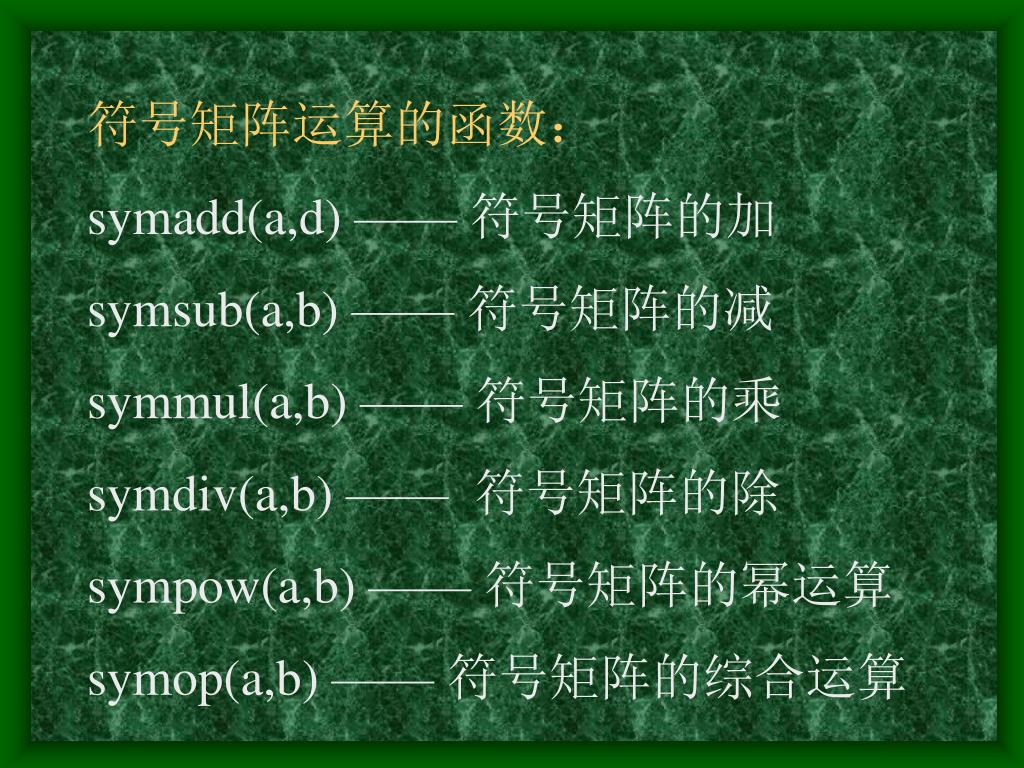 符号矩阵运算的函数：

symadd(a,d) —— 符号矩阵的加

symsub(a,b) —— 符号矩阵的减

symmul(a,b) —— 符号矩阵的乘

symdiv(a,b) —— 符号矩阵的除

sympow(a,b) —— 符号矩阵的幂运算

symop(a,b) —— 符号矩阵的综合运算